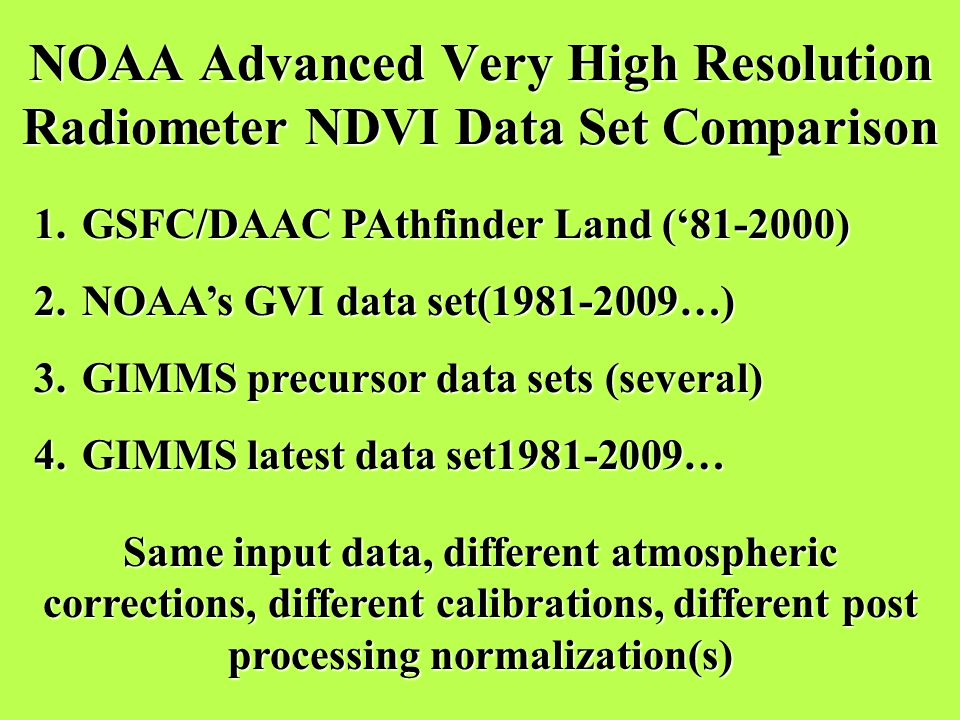 NOAA Advanced Very High Resolution Radiometer NDVI Data Set Comparison

1. GSFC/DAAC PAthfinder Land (‘81-2000)

2. NOAA’s GVI data set(1981-2009…)

3. GIMMS precursor data sets (several)

4. GIMMS latest data set1981-2009…

Same input data, different atmospheric corrections, different calibrations, different post processing normalization(s)